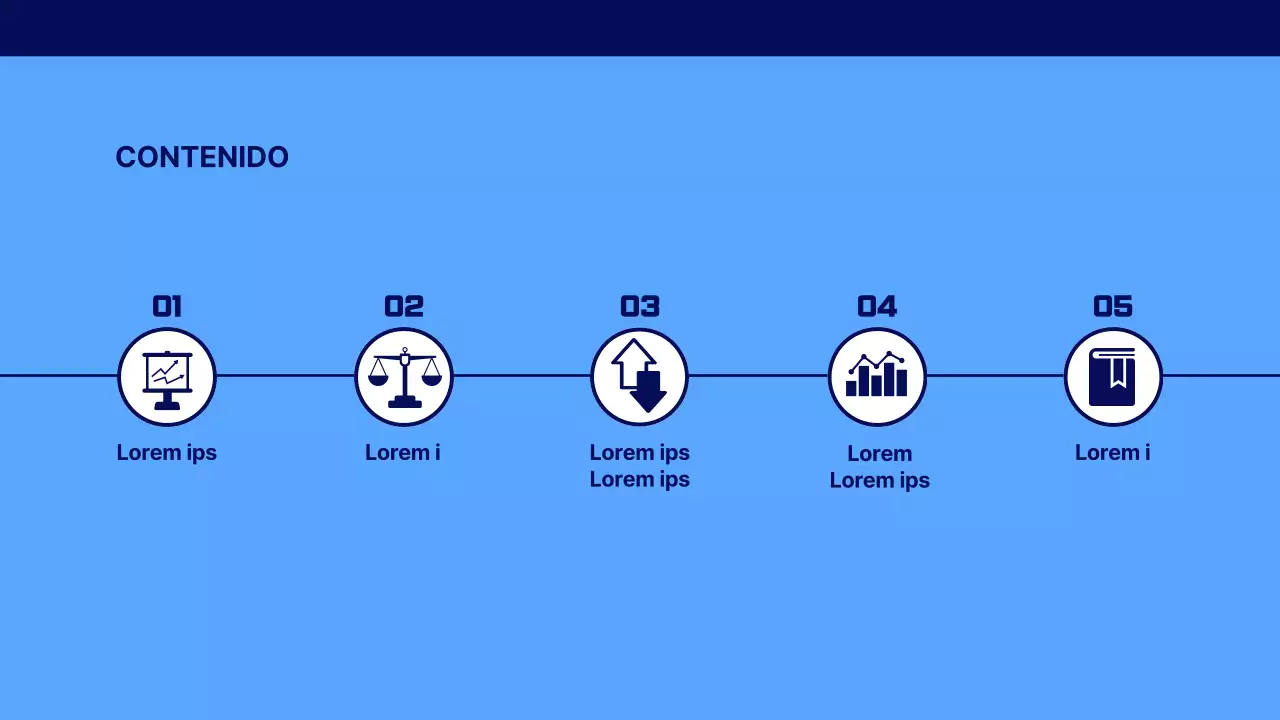 CONTENIDO

01
Lorem ips

02
Lorem i

03
Lorem ips
Lorem ips

04
Lorem
Lorem ips

05
Lorem i